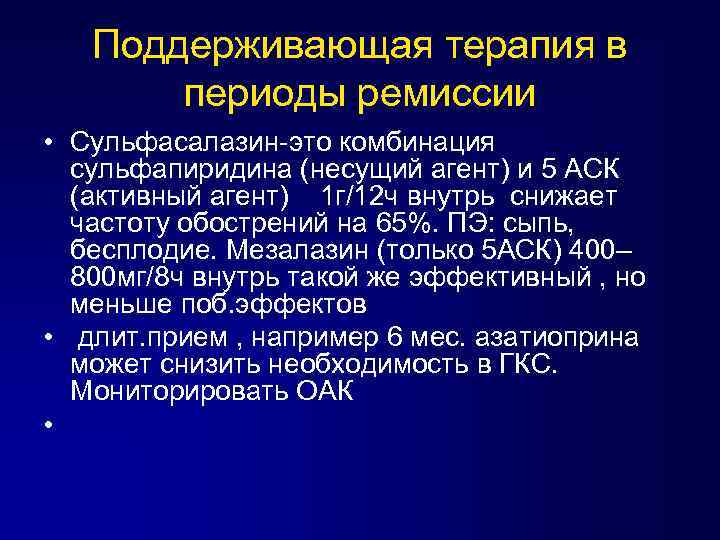 Поддерживающая терапия в периоды ремиссии

• Сульфасалазин-это комбинация сульфапиридина (несущий агент) и 5 АСК (активный агент) 1г/12ч внутрь снижает частоту обострений на 65%. ПЭ: сыпь, бесплодие. Мезалазин (только 5АСК) 400–800мг/8ч внутрь такой же эффективный , но меньше поб.эффектов

• длит.прием , например 6 мес. азатиоприна может снизить необходимость в ГКС. Мониторировать ОАК

•